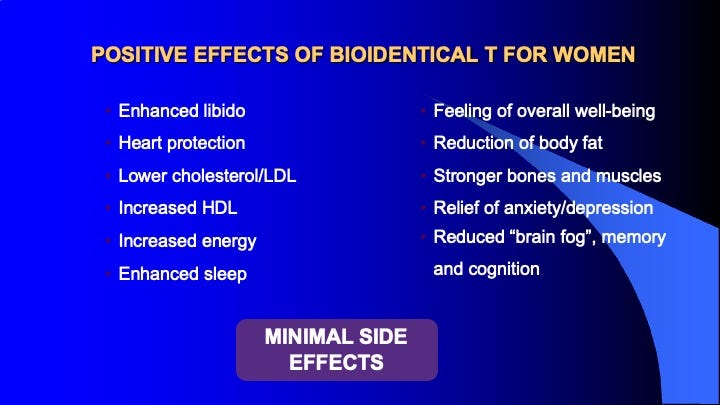 POSITIVE EFFECTS OF BIOIDENTICAL T FOR WOMEN

- Enhanced libido
- Heart protection
- Lower cholesterol/LDL
- Increased HDL
- Increased energy
- Enhanced sleep

- Feeling of overall well-being
- Reduction of body fat
- Stronger bones and muscles
- Relief of anxiety/depression
- Reduced “brain fog”, memory and cognition

MINIMAL SIDE EFFECTS